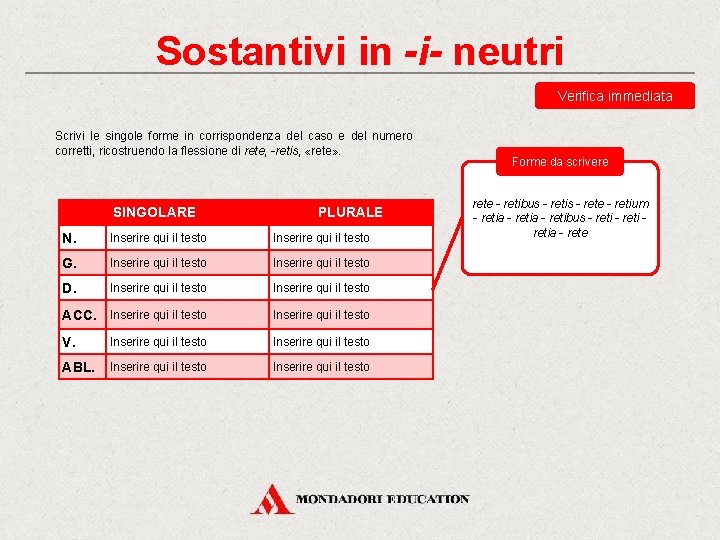 Sostantivi in -i- neutri

Verifica immediata

Scrivi le singole forme in corrispondenza del caso e del numero corretti, ricostruendo la flessione di rete, -retis, «rete».

| | SINGOLARE | PLURALE |
|---|---|---|
| N. | Inserire qui il testo | Inserire qui il testo |
| G. | Inserire qui il testo | Inserire qui il testo |
| D. | Inserire qui il testo | Inserire qui il testo |
| ACC. | Inserire qui il testo | Inserire qui il testo |
| V. | Inserire qui il testo | Inserire qui il testo |
| ABL. | Inserire qui il testo | Inserire qui il testo |

Forme da scrivere

rete - retibus - retis - rete - retium - retia - retia - retibus - reti - reti - retia - rete

MONDADORI EDUCATION